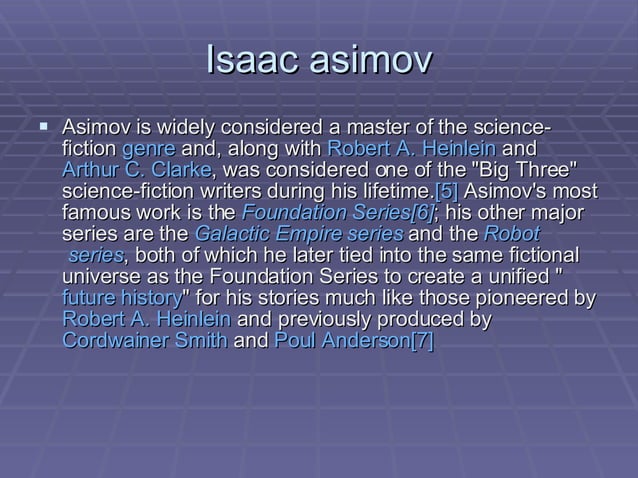 Isaac asimov

▪ Asimov is widely considered a master of the science-fiction genre and, along with Robert A. Heinlein and Arthur C. Clarke, was considered one of the "Big Three" science-fiction writers during his lifetime.[5] Asimov's most famous work is the Foundation Series[6]; his other major series are the Galactic Empire series and the Robot series, both of which he later tied into the same fictional universe as the Foundation Series to create a unified " future history" for his stories much like those pioneered by Robert A. Heinlein and previously produced by Cordwainer Smith and Poul Anderson[7]